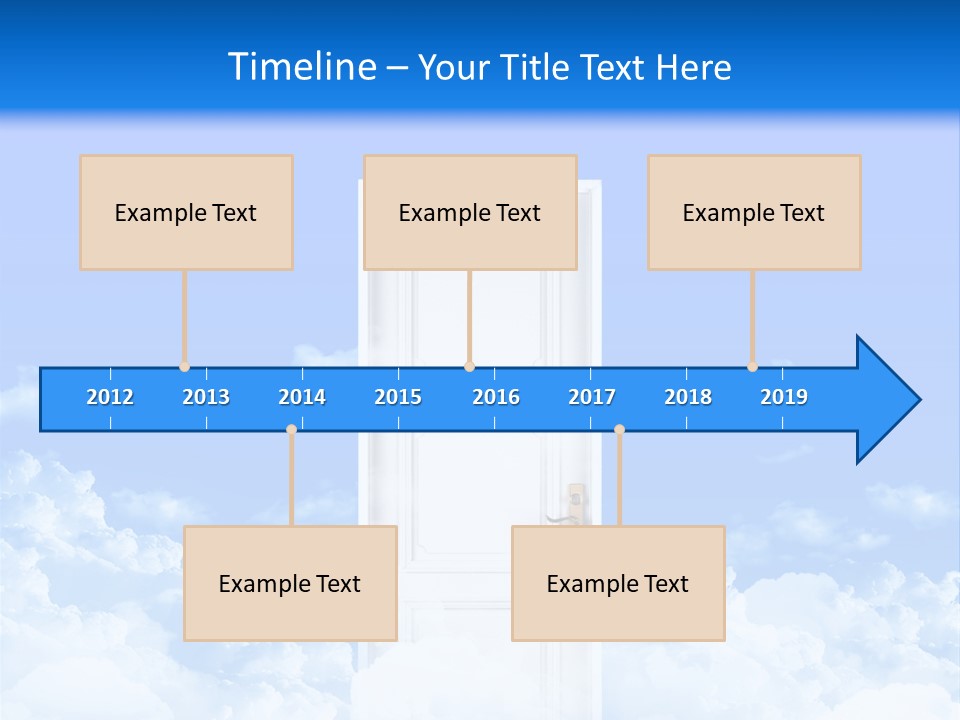 Timeline – Your Title Text Here

Example Text

Example Text

Example Text

2012 2013 2014 2015 2016 2017 2018 2019

Example Text

Example Text